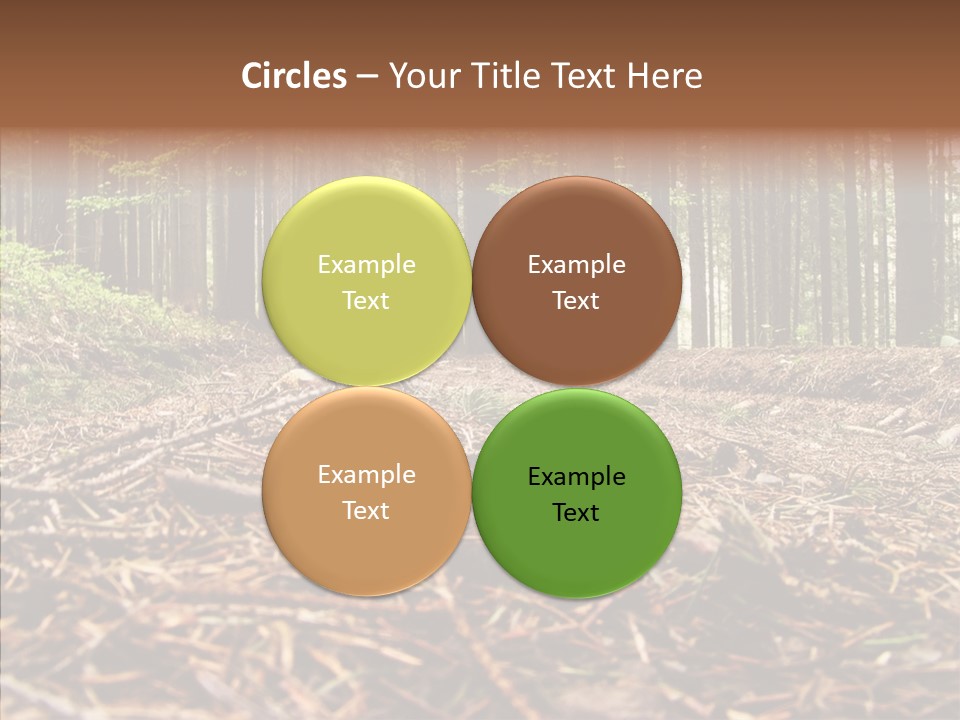 Circles – Your Title Text Here

Example Text

Example Text

Example Text

Example Text